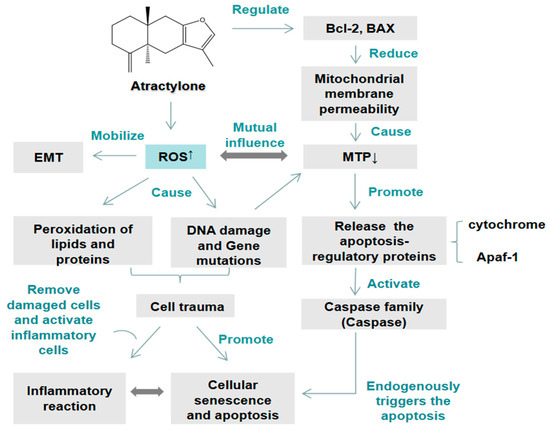 O

Atractylone

Regulate

Bcl-2, BAX

Reduce

Mitochondrial membrane permeability

Cause

Mobilize

EMT

ROS↑

Mutual influence

MTP↓

Cause

Promote

Peroxidation of lipids and proteins

DNA damage and Gene mutations

Release the apoptosis-regulatory proteins

cytochrome

Apaf-1

Activate

Remove damaged cells and activate inflammatory cells

Cell trauma

Caspase family (Caspase)

Promote

Inflammatory reaction

Cellular senescence and apoptosis

Endogenously triggers the apoptosis